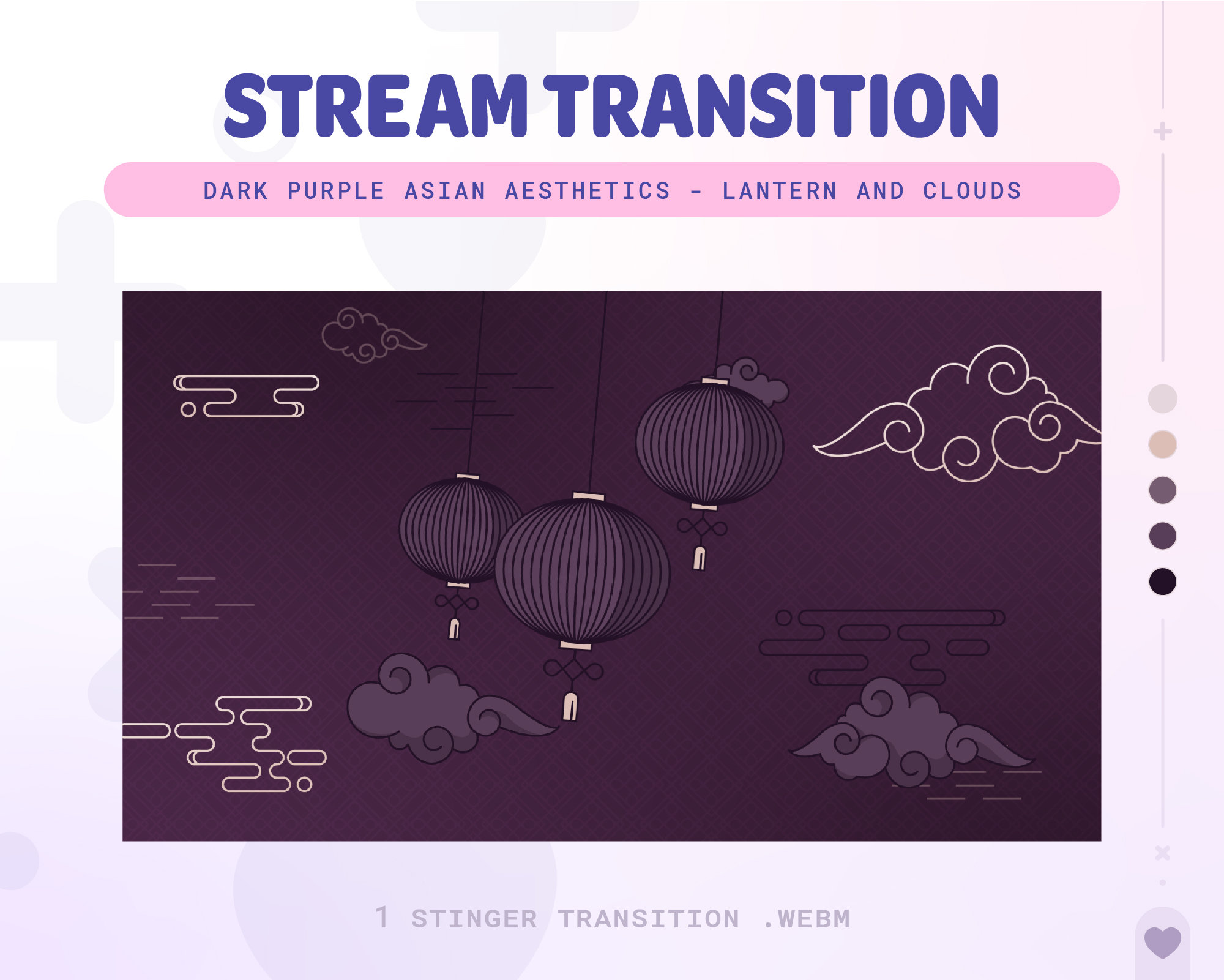 STREAM TRANSITION

DARK PURPLE ASIAN AESTHETICS - LANTERN AND CLOUDS

1 STINGER TRANSITION .WEBM